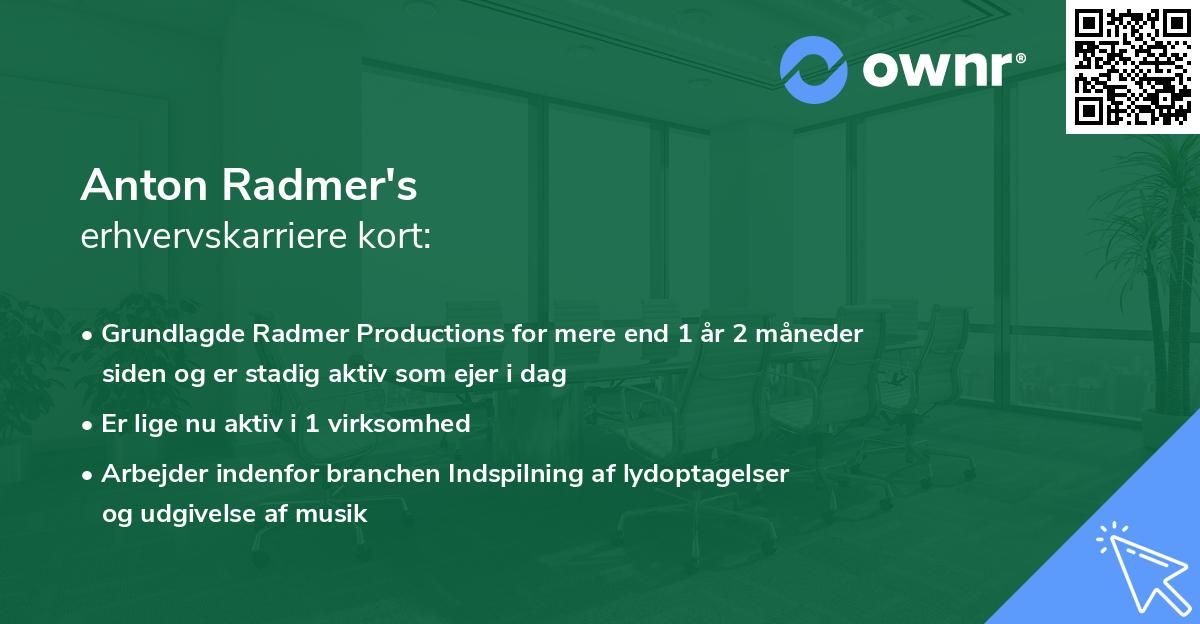 ownr®

Anton Radmer's
erhvervskarriere kort:

• Grundlagde Radmer Productions for mere end 1 år 2 måneder siden og er stadig aktiv som ejer i dag
• Er lige nu aktiv i 1 virksomhed
• Arbejder indenfor branchen Indspilning af lydoptagelser og udgivelse af musik